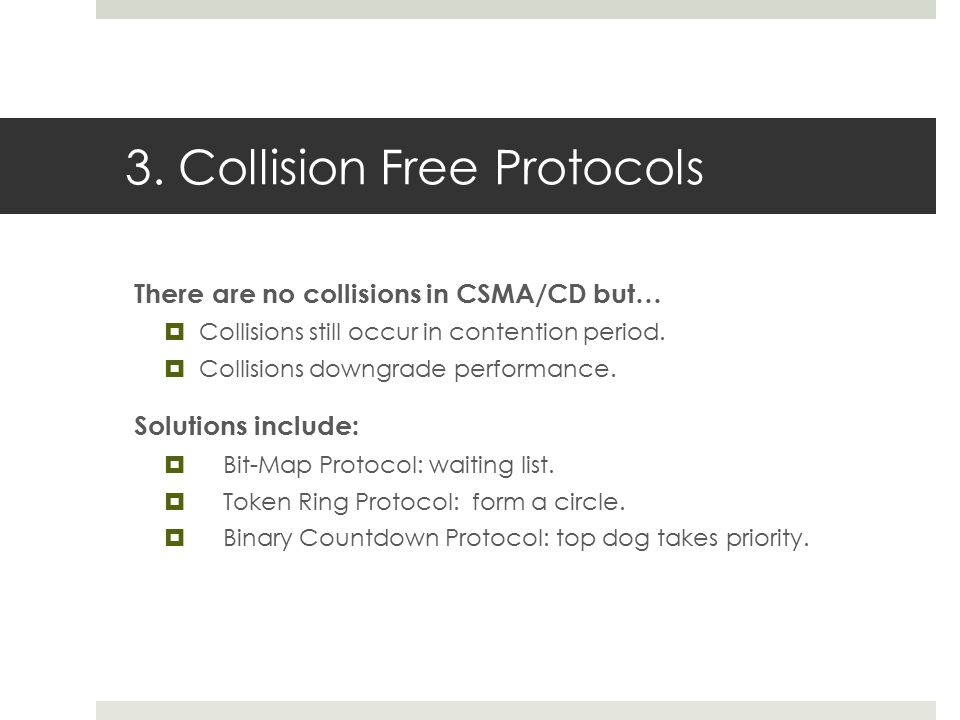 3. Collision Free Protocols

There are no collisions in CSMA/CD but…

- Collisions still occur in contention period.
- Collisions downgrade performance.

Solutions include:

- Bit-Map Protocol: waiting list.
- Token Ring Protocol: form a circle.
- Binary Countdown Protocol: top dog takes priority.